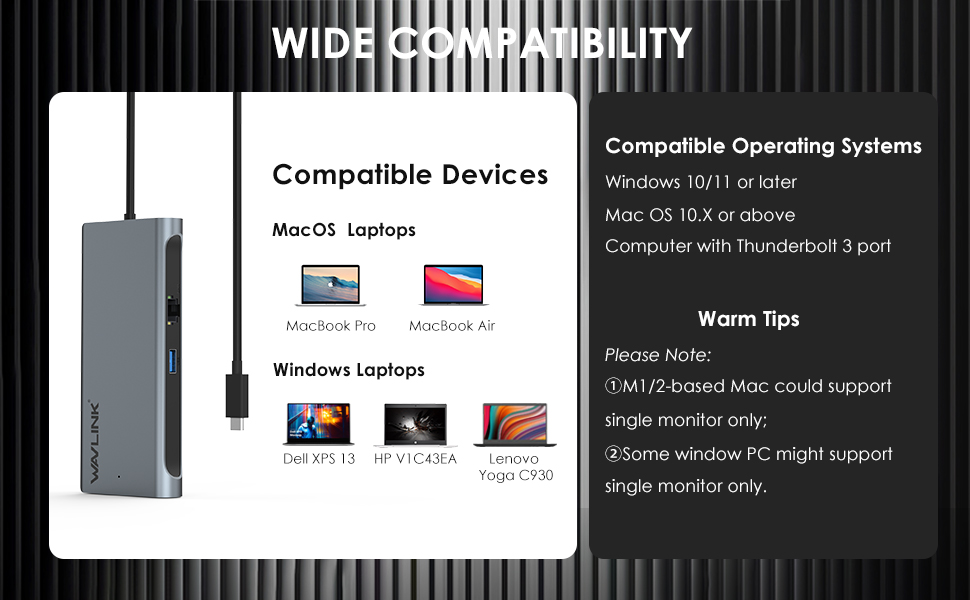 WIDE COMPATIBILITY

WAVLINK

Compatible Devices

MacOS Laptops

MacBook Pro

MacBook Air

Windows Laptops

Dell XPS 13

HP V1C43EA

Lenovo Yoga C930

Compatible Operating Systems

Windows 10/11 or later

Mac OS 10.X or above

Computer with Thunderbolt 3 port

Warm Tips

Please Note:

①M1/2-based Mac could support single monitor only;

②Some window PC might support single monitor only.